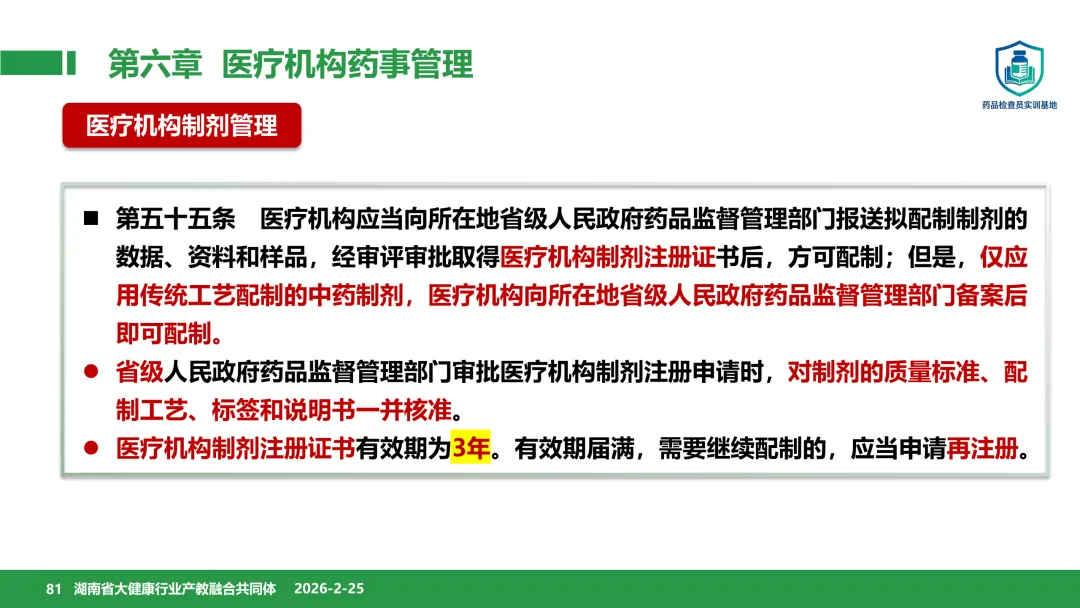 第六章 医疗机构药事管理

药品检查员实训基地

医疗机构制剂管理

■ 第五十五条 医疗机构应当向所在地省级人民政府药品监督管理部门报送拟配制制剂的数据、资料和样品，经审评审批取得医疗机构制剂注册证书后，方可配制；但是，仅应用传统工艺配制的中药制剂，医疗机构向所在地省级人民政府药品监督管理部门备案后即可配制。

● 省级人民政府药品监督管理部门审批医疗机构制剂注册申请时，对制剂的质量标准、配制工艺、标签和说明书一并核准。

● 医疗机构制剂注册证书有效期为3年。有效期届满，需要继续配制的，应当申请再注册。

81 湖南省大健康行业产教融合共同体 2026-2-25